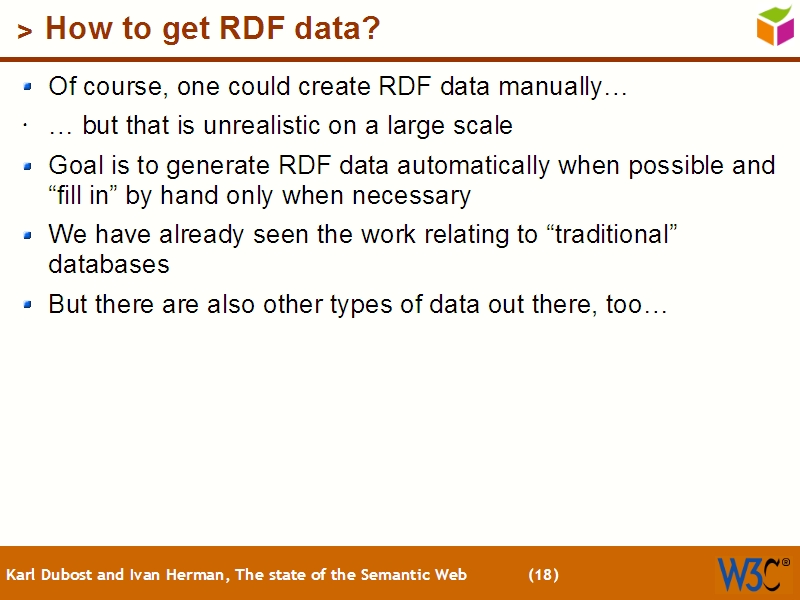 > How to get RDF data?

- Of course, one could create RDF data manually…
- … but that is unrealistic on a large scale
- Goal is to generate RDF data automatically when possible and “fill in” by hand only when necessary
- We have already seen the work relating to “traditional” databases
- But there are also other types of data out there, too…

Karl Dubost and Ivan Herman, The state of the Semantic Web (18)

W3C®